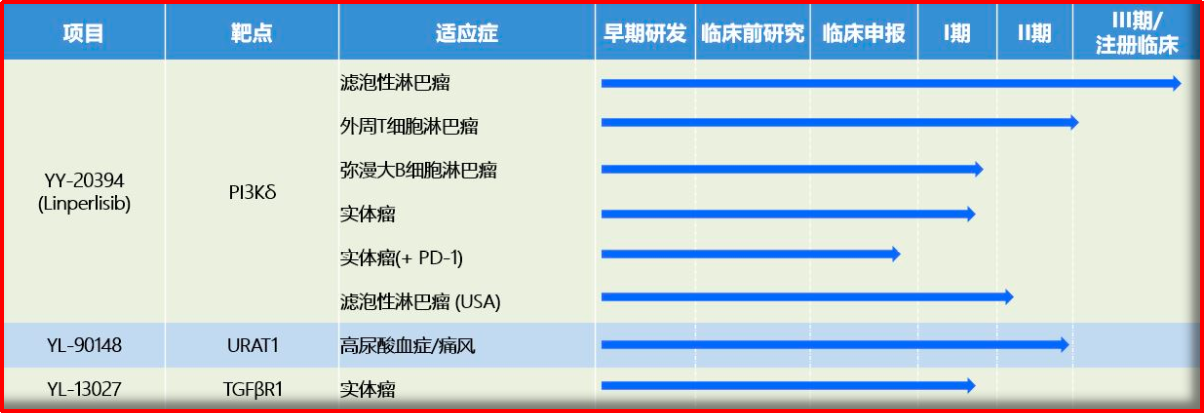 | 项目 | 靶点 | 适应症 | 早期研发 | 临床前研究 | 临床申报 | I期 | II期 | III期/注册临床 |
|---|---|---|---|---|---|---|---|---|
| YY-20394 (Linperlisib) | PI3Kδ | 滤泡性淋巴瘤 | | | | | | |
| | | 外周T细胞淋巴瘤 | | | | | | |
| | | 弥漫大B细胞淋巴瘤 | | | | | | |
| | | 实体瘤 | | | | | | |
| | | 实体瘤(+ PD-1) | | | | | | |
| | | 滤泡性淋巴瘤 (USA) | | | | | | |
| YL-90148 | URAT1 | 高尿酸血症/痛风 | | | | | | |
| YL-13027 | TGFβR1 | 实体瘤 | | | | | | |